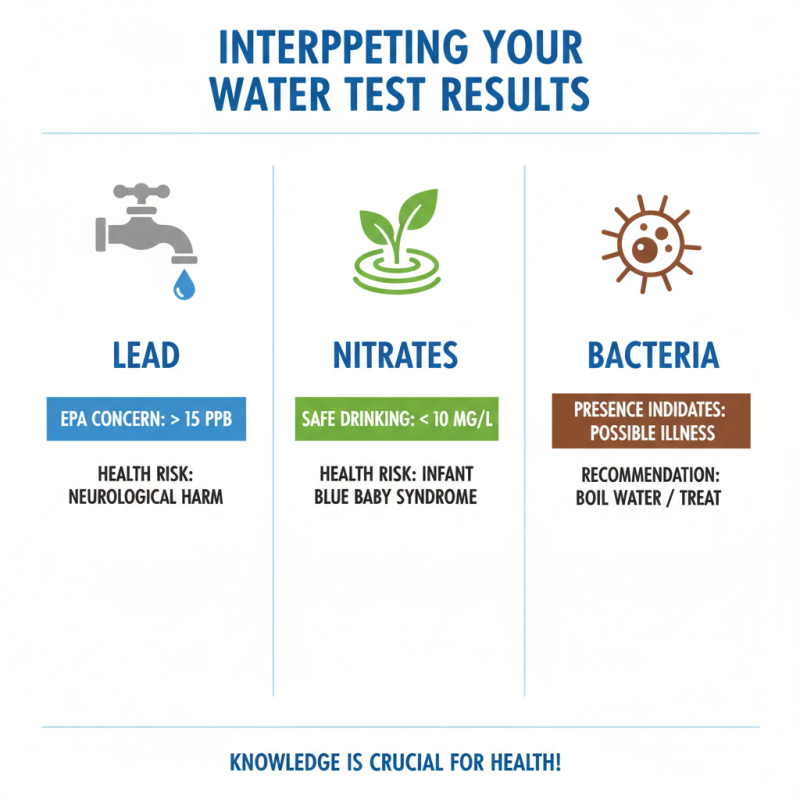 INTERPPETING YOUR WATER TEST RESULTS

LEAD

EPA CONCERN: > 15 PPB

HEALTH RISK: NEUROLOGICAL HARM

NITRATES

SAFE DRINKING: < 10 MG/L

HEALTH RISK: INFANT BLUE BABY SYNDROME

BACTERIA

PRESENCE INDIDATES: POSSIBLE ILLNESS

RECOMMENDATION: BOIL WATER / TREAT

KNOWLEDGE IS CRUCIAL FOR HEALTH!